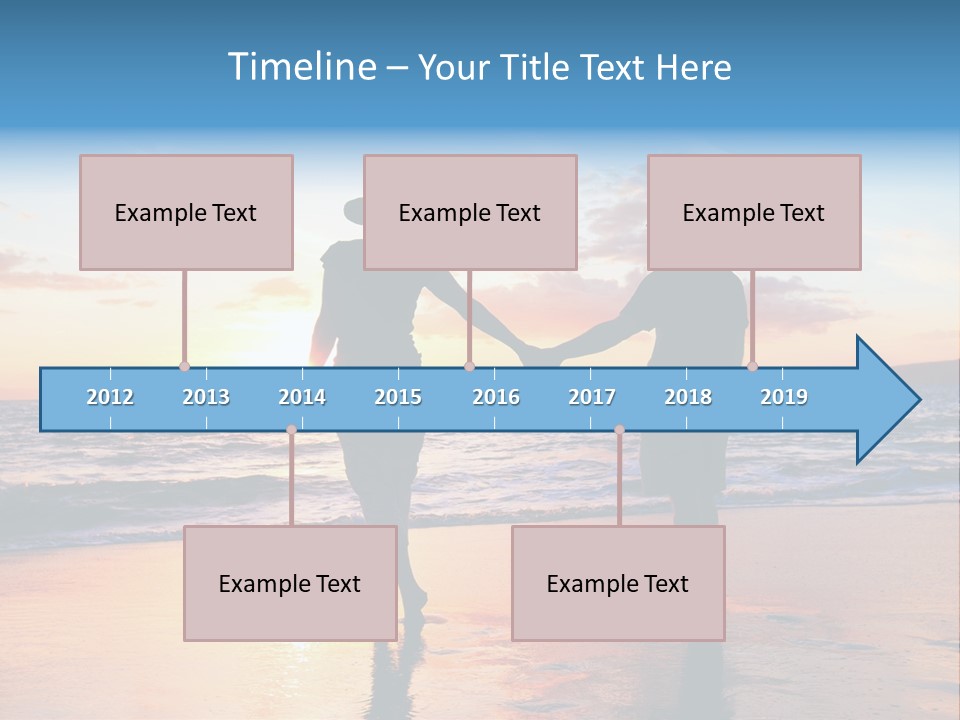 Timeline – Your Title Text Here

Example Text

Example Text

Example Text

2012 2013 2014 2015 2016 2017 2018 2019

Example Text

Example Text